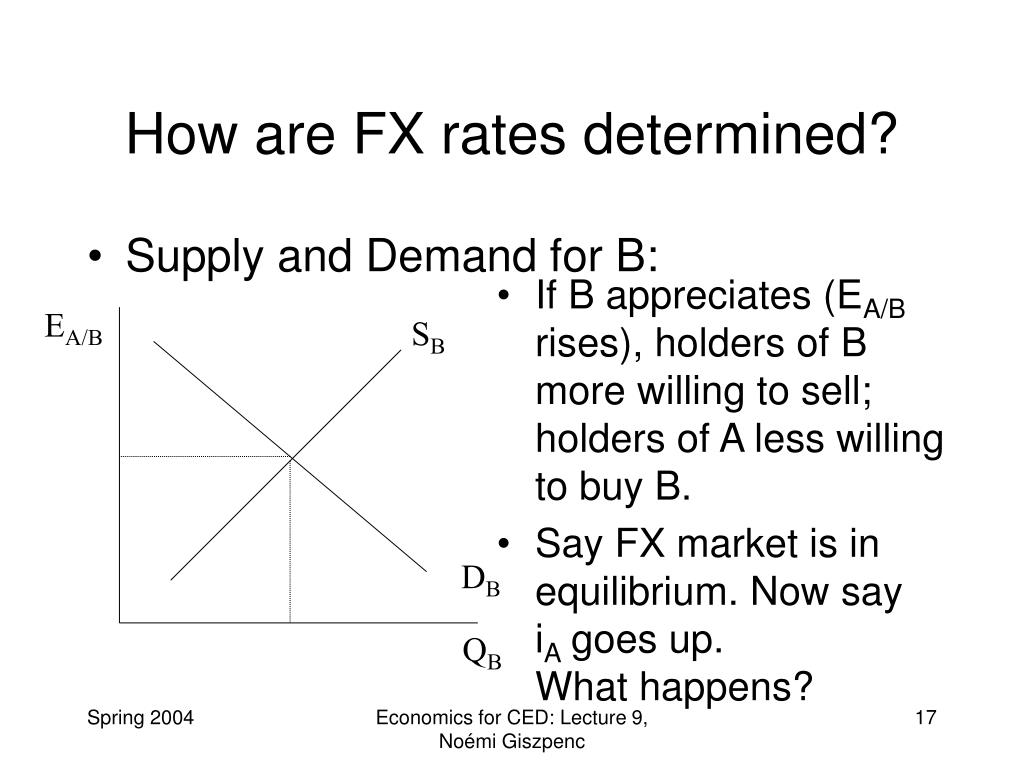 How are FX rates determined?

• Supply and Demand for B:

$E_{A/B}$

$S_B$

$D_B$

$Q_B$

• If B appreciates ($E_{A/B}$ rises), holders of B more willing to sell; holders of A less willing to buy B.

• Say FX market is in equilibrium. Now say $i_A$ goes up.
What happens?

Spring 2004

Economics for CED: Lecture 9, Noémi Giszpenc

17